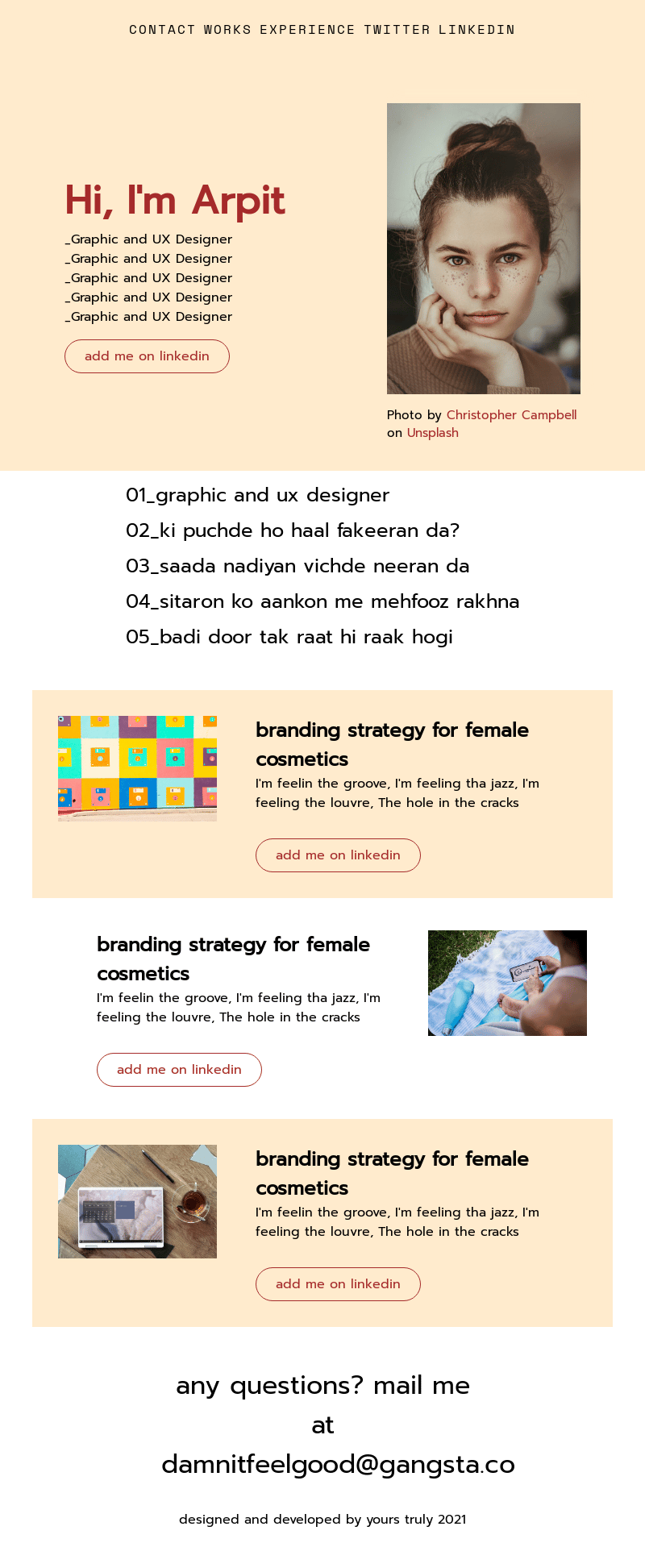 CONTACT WORKS EXPERIENCE TWITTER LINKEDIN

Hi, I'm Arpit

_Graphic and UX Designer
_Graphic and UX Designer
_Graphic and UX Designer
_Graphic and UX Designer
_Graphic and UX Designer

add me on linkedin

Photo by Christopher Campbell on Unsplash

01_graphic and ux designer
02_ki puchde ho haal fakeeran da?
03_saada nadiyan vichde neeran da
04_sitaron ko aankon me mehfooz rakhna
05_badi door tak raat hi raak hogi

branding strategy for female cosmetics

I'm feelin the groove, I'm feeling tha jazz, I'm feeling the louvre, The hole in the cracks

add me on linkedin

branding strategy for female cosmetics

I'm feelin the groove, I'm feeling tha jazz, I'm feeling the louvre, The hole in the cracks

add me on linkedin

branding strategy for female cosmetics

I'm feelin the groove, I'm feeling tha jazz, I'm feeling the louvre, The hole in the cracks

add me on linkedin

any questions? mail me at damnitfeelgood@gangsta.co

designed and developed by yours truly 2021